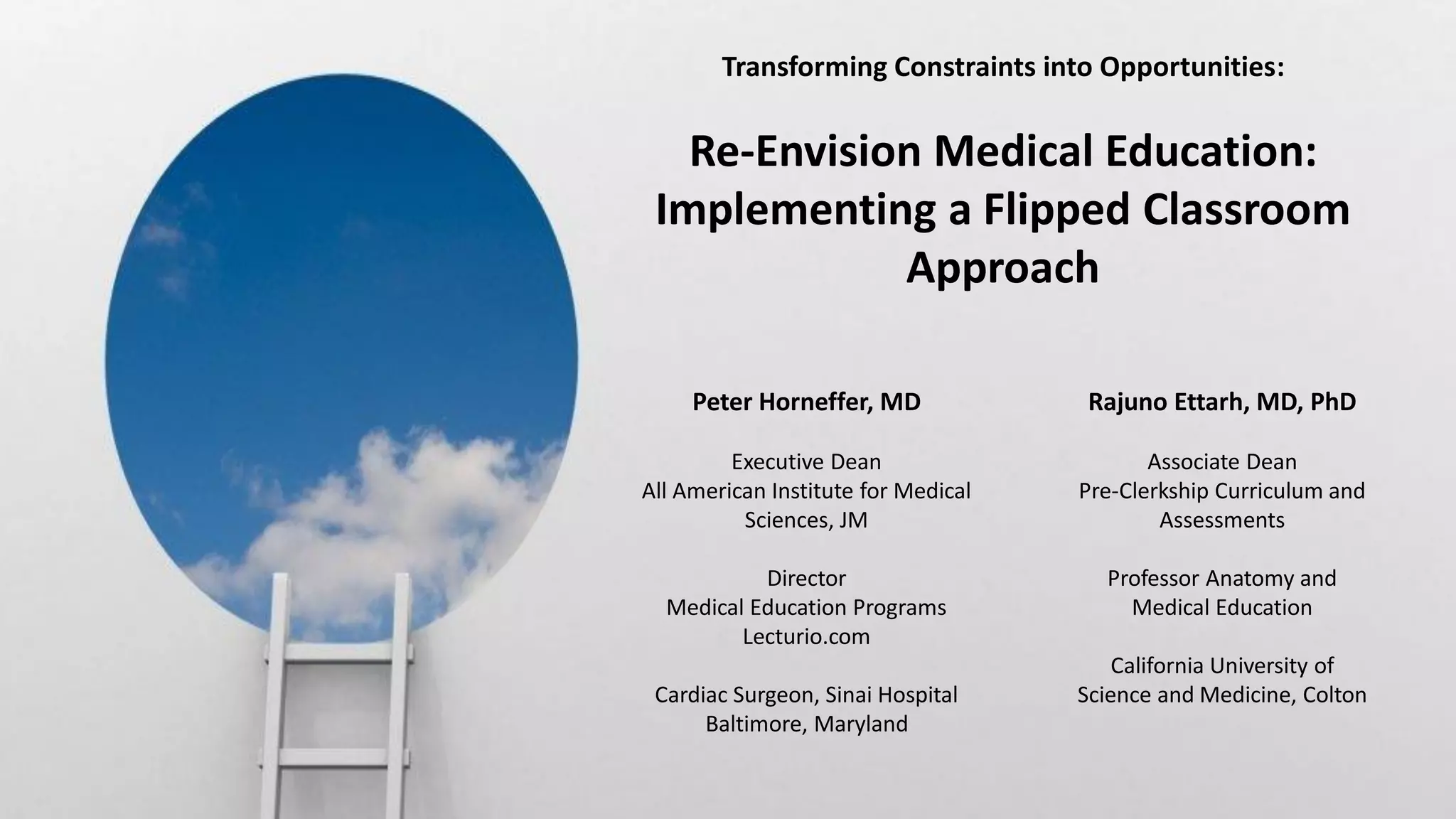 Transforming Constraints into Opportunities:

Re-Envision Medical Education: Implementing a Flipped Classroom Approach

Peter Horneffer, MD

Executive Dean
All American Institute for Medical Sciences, JM

Director
Medical Education Programs
Lecturio.com

Cardiac Surgeon, Sinai Hospital
Baltimore, Maryland

Rajuno Ettarh, MD, PhD

Associate Dean
Pre-Clerkship Curriculum and Assessments

Professor Anatomy and Medical Education

California University of Science and Medicine, Colton